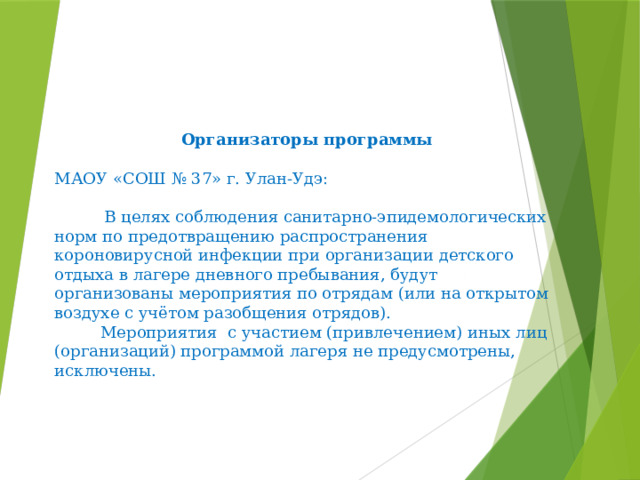 Организаторы программы

МАОУ «СОШ № 37» г. Улан-Удэ:

В целях соблюдения санитарно-эпидемологических норм по предотвращению распространения короновирусной инфекции при организации детского отдыха в лагере дневного пребывания, будут организованы мероприятия по отрядам (или на открытом воздухе с учётом разобщения отрядов).

Мероприятия с участием (привлечением) иных лиц (организаций) программой лагеря не предусмотрены, исключены.